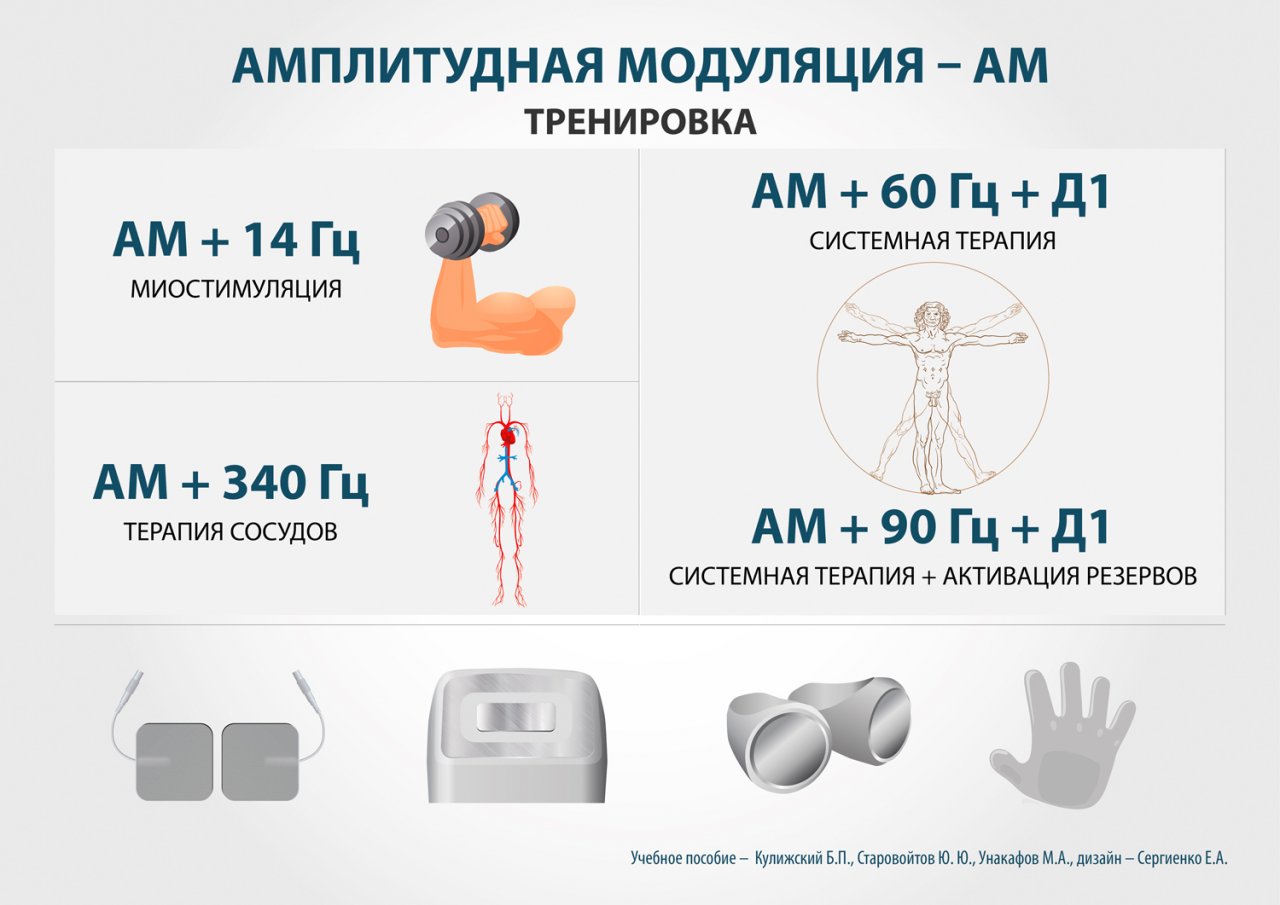 АМПЛИТУДНАЯ МОДУЛЯЦИЯ – АМ
ТРЕНИРОВКА

АМ + 14 Гц
МИОСТИМУЛЯЦИЯ

АМ + 340 Гц
ТЕРАПИЯ СОСУДОВ

АМ + 60 Гц + Д1
СИСТЕМНАЯ ТЕРАПИЯ

АМ + 90 Гц + Д1
СИСТЕМНАЯ ТЕРАПИЯ + АКТИВАЦИЯ РЕЗЕРВОВ

Учебное пособие – Кулижский Б.П., Старовойтов Ю. Ю., Унакафов М.А., дизайн – Сергиенко Е.А.